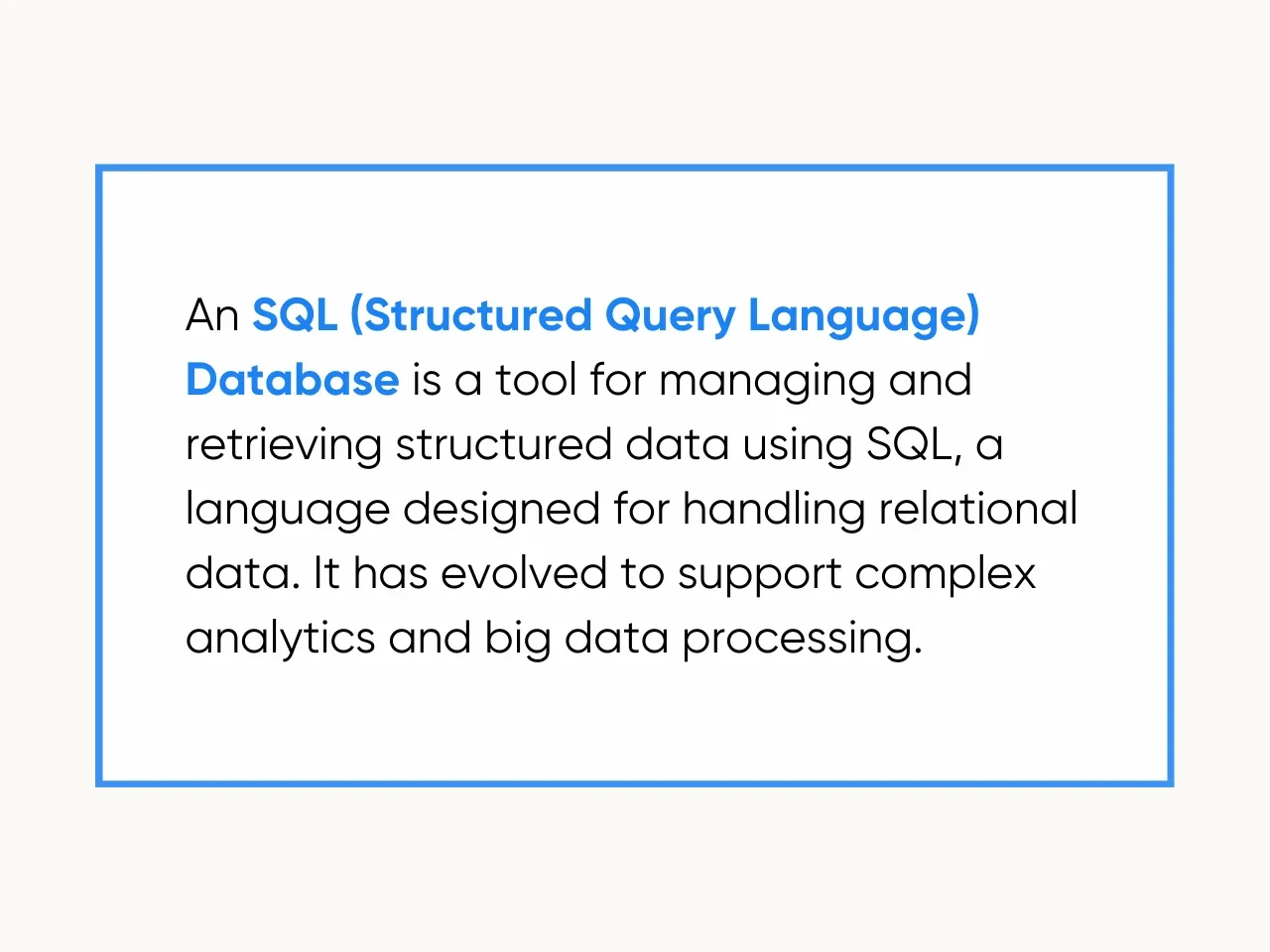 An SQL (Structured Query Language) Database is a tool for managing and retrieving structured data using SQL, a language designed for handling relational data. It has evolved to support complex analytics and big data processing.